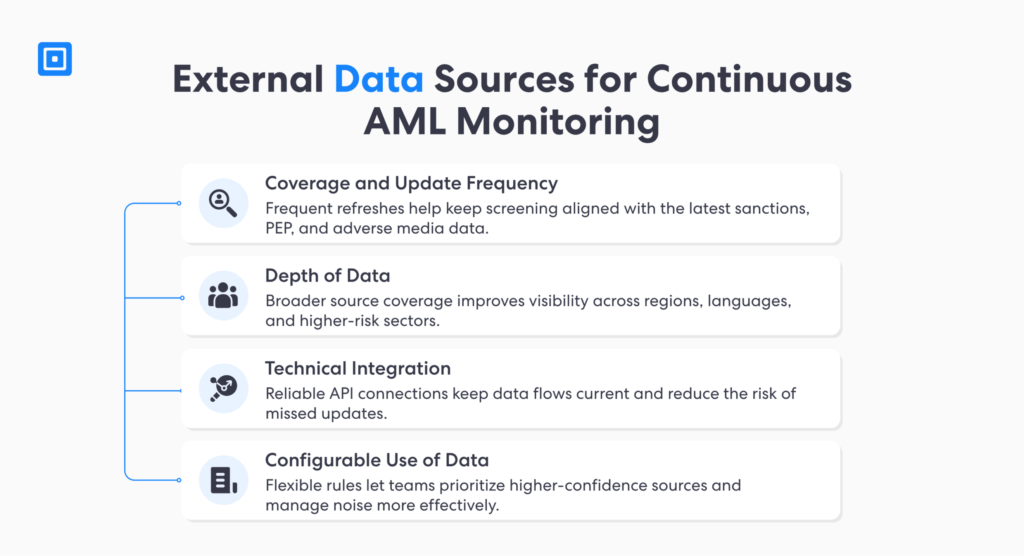 External Data Sources for Continuous AML Monitoring

Coverage and Update Frequency
Frequent refreshes help keep screening aligned with the latest sanctions, PEP, and adverse media data.

Depth of Data
Broader source coverage improves visibility across regions, languages, and higher-risk sectors.

Technical Integration
Reliable API connections keep data flows current and reduce the risk of missed updates.

Configurable Use of Data
Flexible rules let teams prioritize higher-confidence sources and manage noise more effectively.